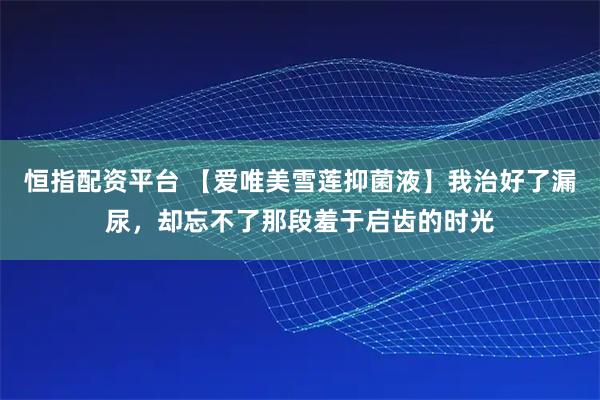 恒指配资平台 【爱唯美雪莲抑菌液】我治好了漏尿，却忘不了那段羞于启齿的时光